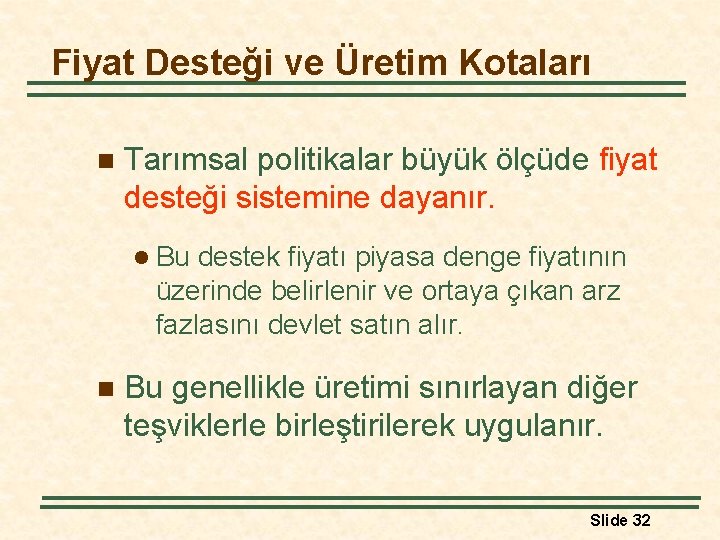 Fiyat Desteği ve Üretim Kotaları

Tarımsal politikalar büyük ölçüde fiyat desteği sistemine dayanır.

Bu destek fiyatı piyasa denge fiyatının üzerinde belirlenir ve ortaya çıkan arz fazlasını devlet satın alır.

Bu genellikle üretimi sınırlayan diğer teşviklerle birleştirilerek uygulanır.

Slide 32